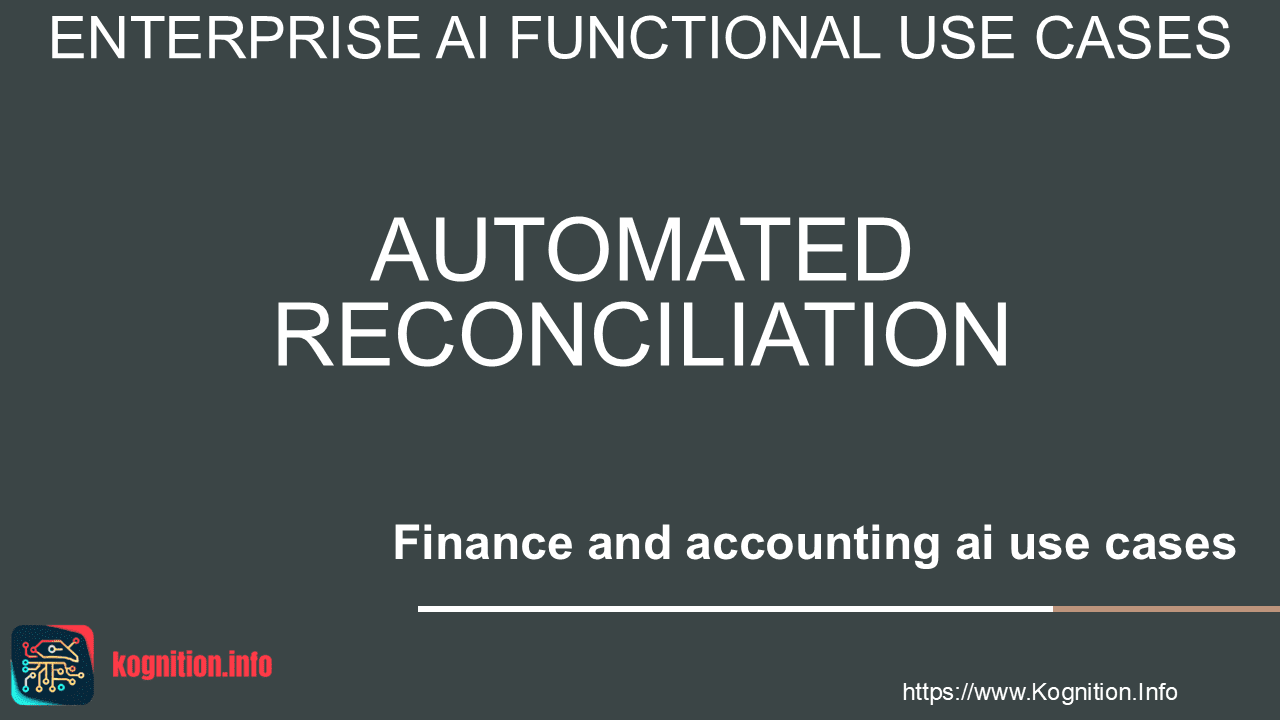 ENTERPRISE AI FUNCTIONAL USE CASES

AUTOMATED RECONCILIATION

Finance and accounting ai use cases

kognition.info

https://www.Kognition.Info